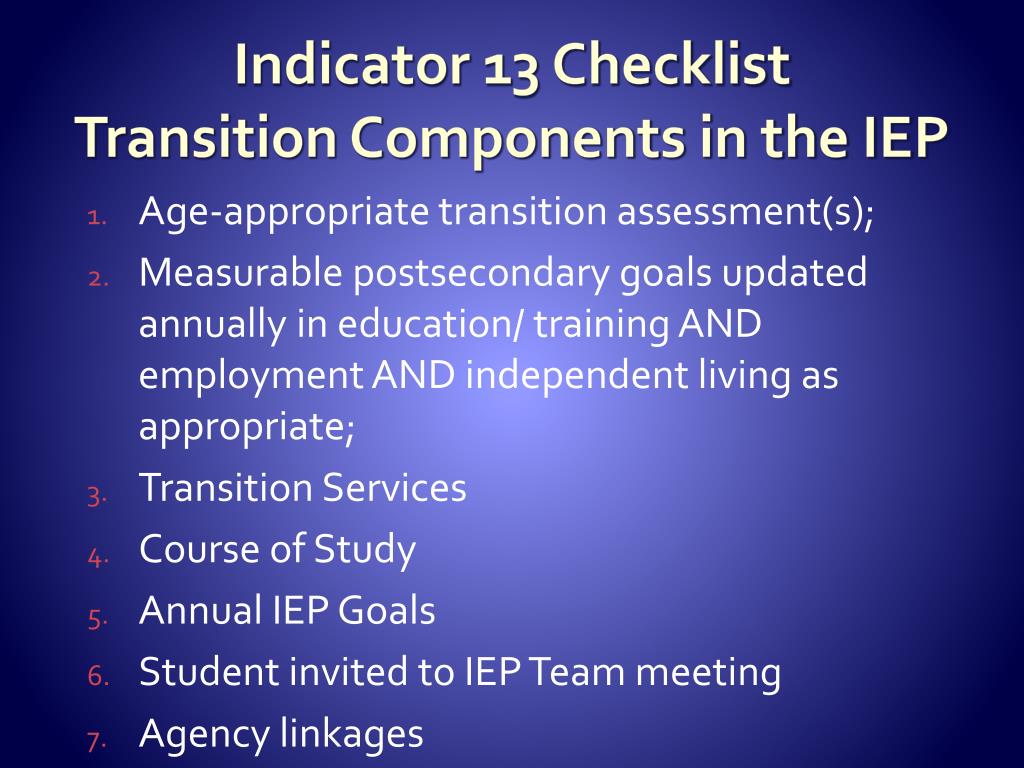 Indicator 13 Checklist
Transition Components in the IEP

1. Age-appropriate transition assessment(s);
2. Measurable postsecondary goals updated annually in education/ training AND employment AND independent living as appropriate;
3. Transition Services
4. Course of Study
5. Annual IEP Goals
6. Student invited to IEP Team meeting
7. Agency linkages